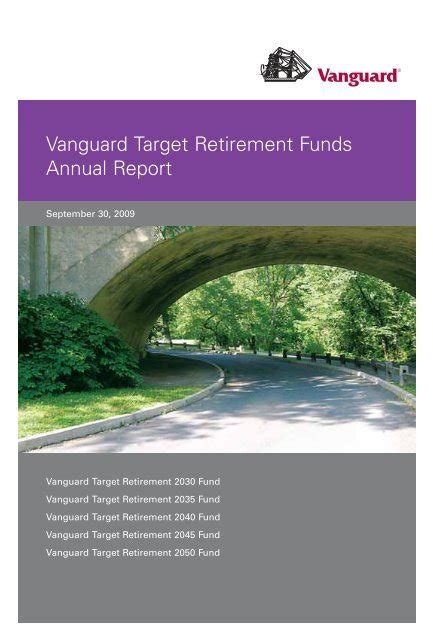 Vanguard®

Vanguard Target Retirement Funds
Annual Report

September 30, 2009

Vanguard Target Retirement 2030 Fund
Vanguard Target Retirement 2035 Fund
Vanguard Target Retirement 2040 Fund
Vanguard Target Retirement 2045 Fund
Vanguard Target Retirement 2050 Fund